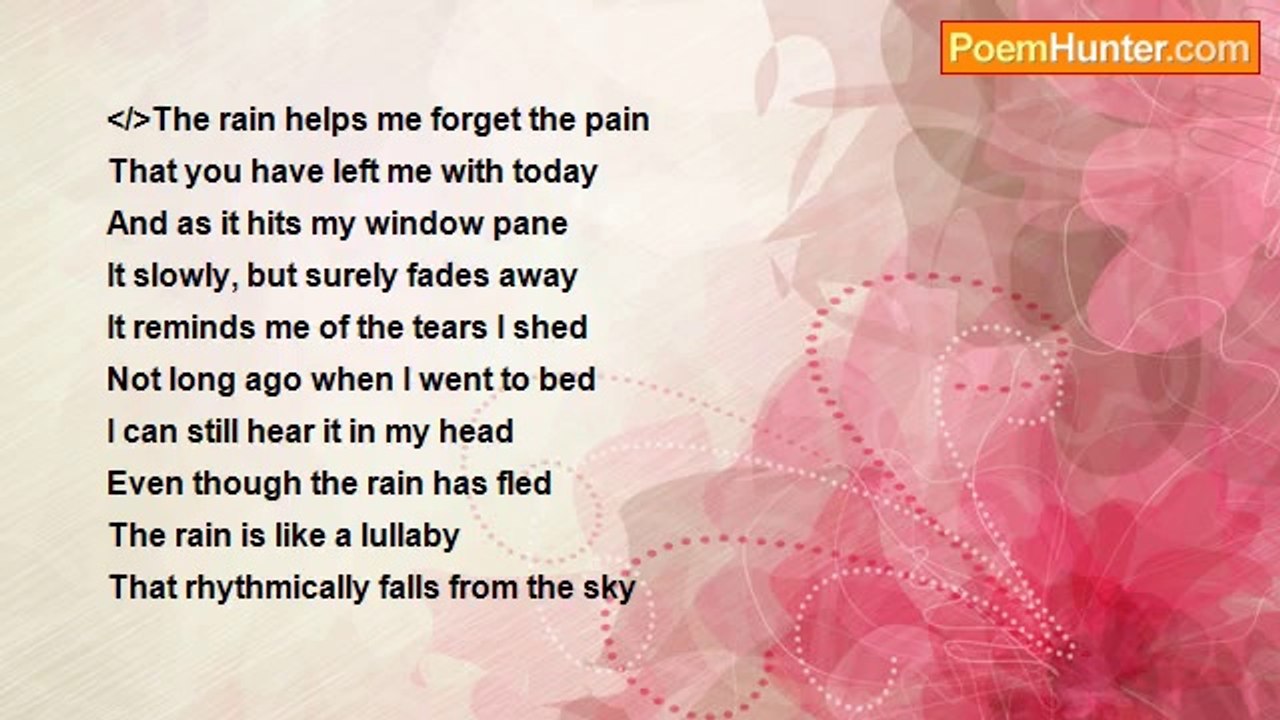 PoemHunter.com

</>The rain helps me forget the pain
That you have left me with today
And as it hits my window pane
It slowly, but surely fades away
It reminds me of the tears I shed
Not long ago when I went to bed
I can still hear it in my head
Even though the rain has fled
The rain is like a lullaby
That rhythmically falls from the sky